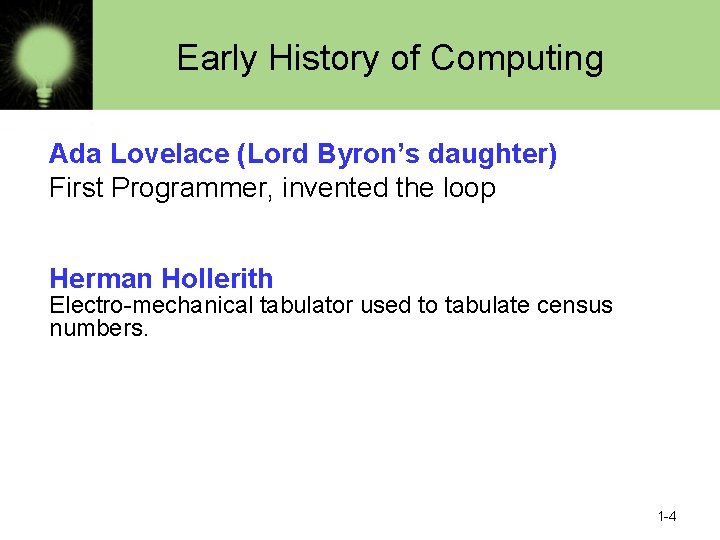 Early History of Computing

Ada Lovelace (Lord Byron’s daughter)
First Programmer, invented the loop

Herman Hollerith
Electro-mechanical tabulator used to tabulate census numbers.

1-4